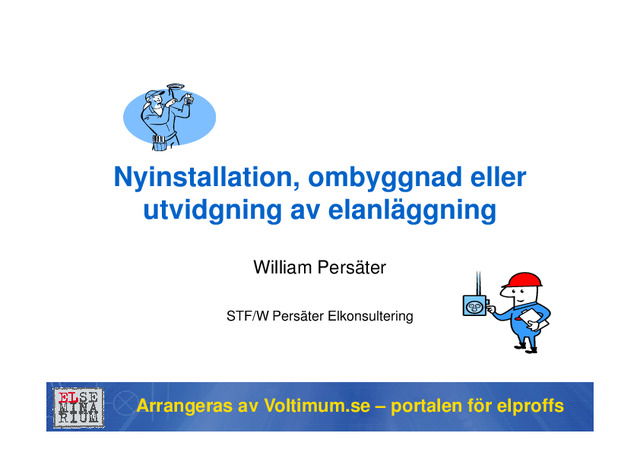 Nyinstallation, ombyggnad eller utvidgning av elanläggning

William Persäter

STF/W Persäter Elkonsultering

ELSEMINARIUM

Arrangeras av Voltimum.se – portalen för elproffs